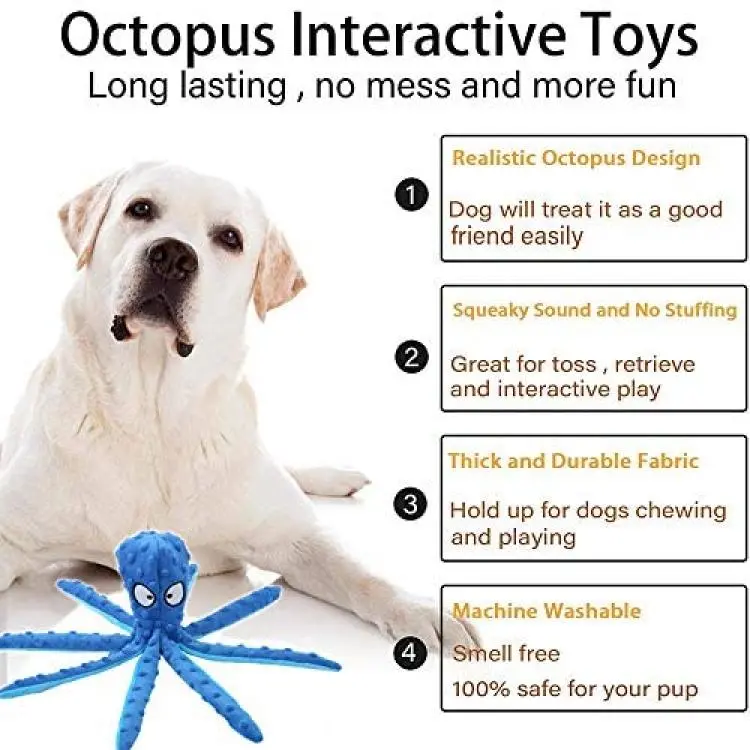 Octopus Interactive Toys
Long lasting , no mess and more fun

1
Realistic Octopus Design
Dog will treat it as a good friend easily

2
Squeaky Sound and No Stuffing
Great for toss , retrieve and interactive play

3
Thick and Durable Fabric
Hold up for dogs chewing and playing

4
Machine Washable
Smell free
100% safe for your pup